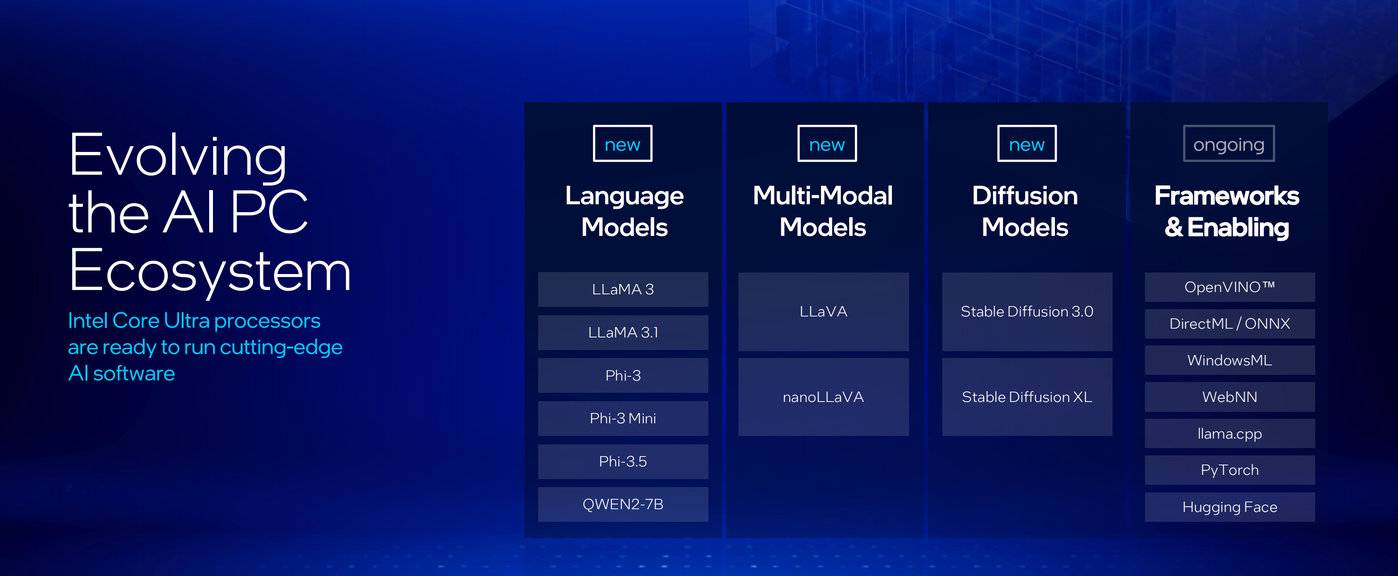 Evolving the AI PC Ecosystem

Intel Core Ultra processors are ready to run cutting-edge AI software

new
Language Models
LLaMA 3
LLaMA 3.1
Phi-3
Phi-3 Mini
Phi-3.5
QWEN2-7B

new
Multi-Modal Models
LLaVA
nanoLLaVA

new
Diffusion Models
Stable Diffusion 3.0
Stable Diffusion XL

ongoing
Frameworks & Enabling
OpenVINO™
DirectML / ONNX
WindowsML
WebNN
llama.cpp
PyTorch
Hugging Face